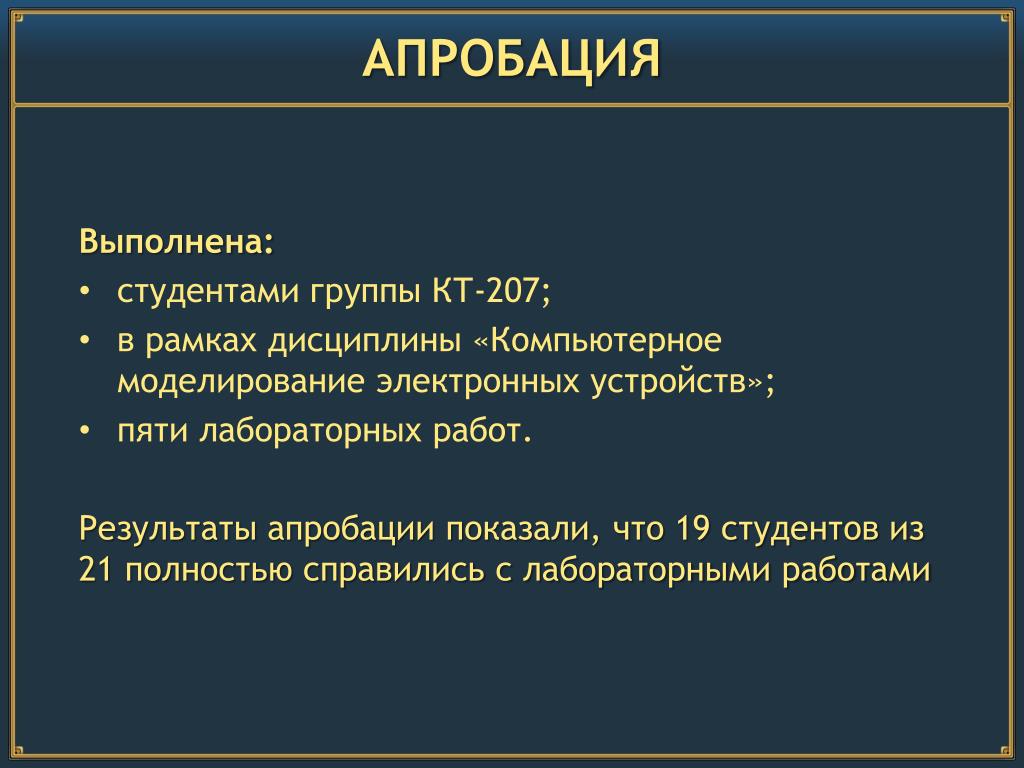 АПРОБАЦИЯ

Выполнена:
• студентами группы КТ-207;
• в рамках дисциплины «Компьютерное моделирование электронных устройств»;
• пяти лабораторных работ.

Результаты апробации показали, что 19 студентов из 21 полностью справились с лабораторными работами